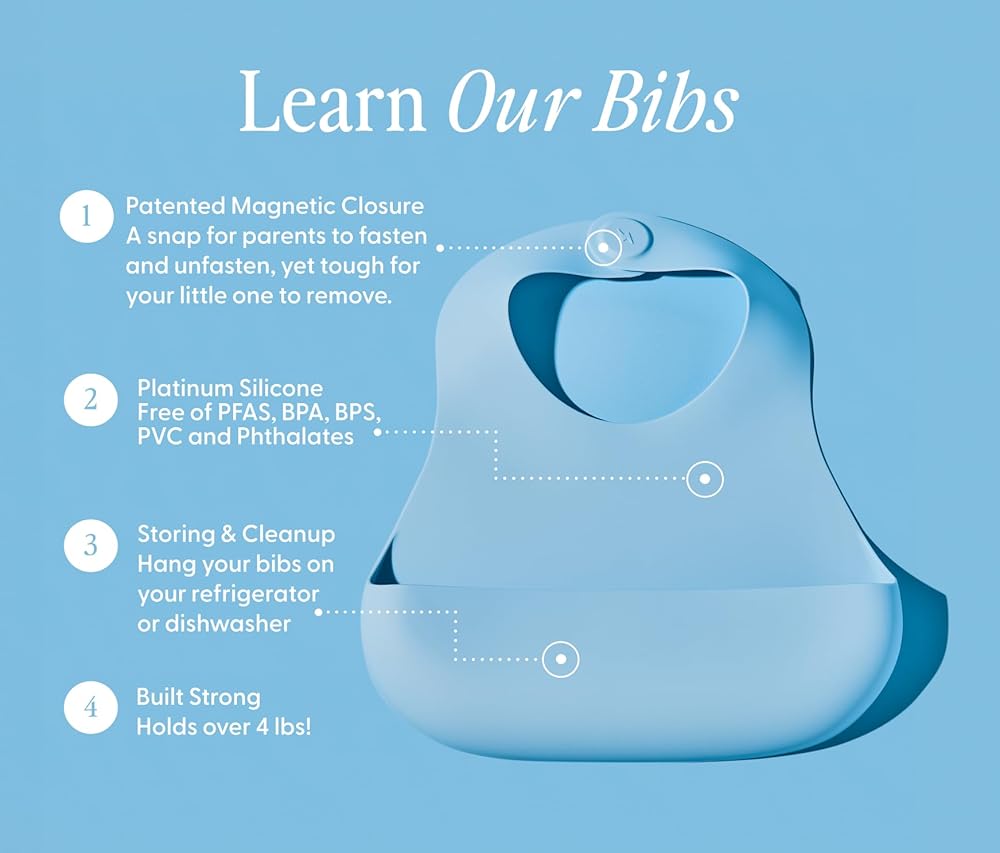 Learn Our Bibs

1 Patented Magnetic Closure
A snap for parents to fasten and unfasten, yet tough for your little one to remove.

2 Platinum Silicone
Free of PFAS, BPA, BPS, PVC and Phthalates

3 Storing & Cleanup
Hang your bibs on your refrigerator or dishwasher

4 Built Strong
Holds over 4 lbs!